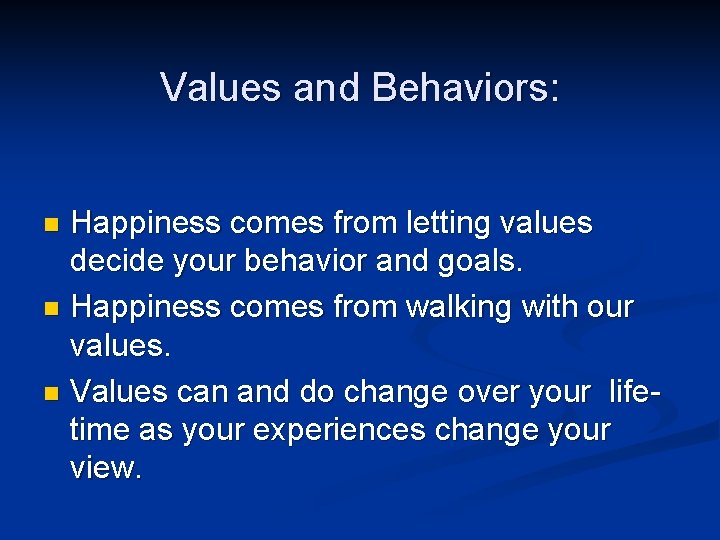 Values and Behaviors:

- Happiness comes from letting values decide your behavior and goals.
- Happiness comes from walking with our values.
- Values can and do change over your lifetime as your experiences change your view.